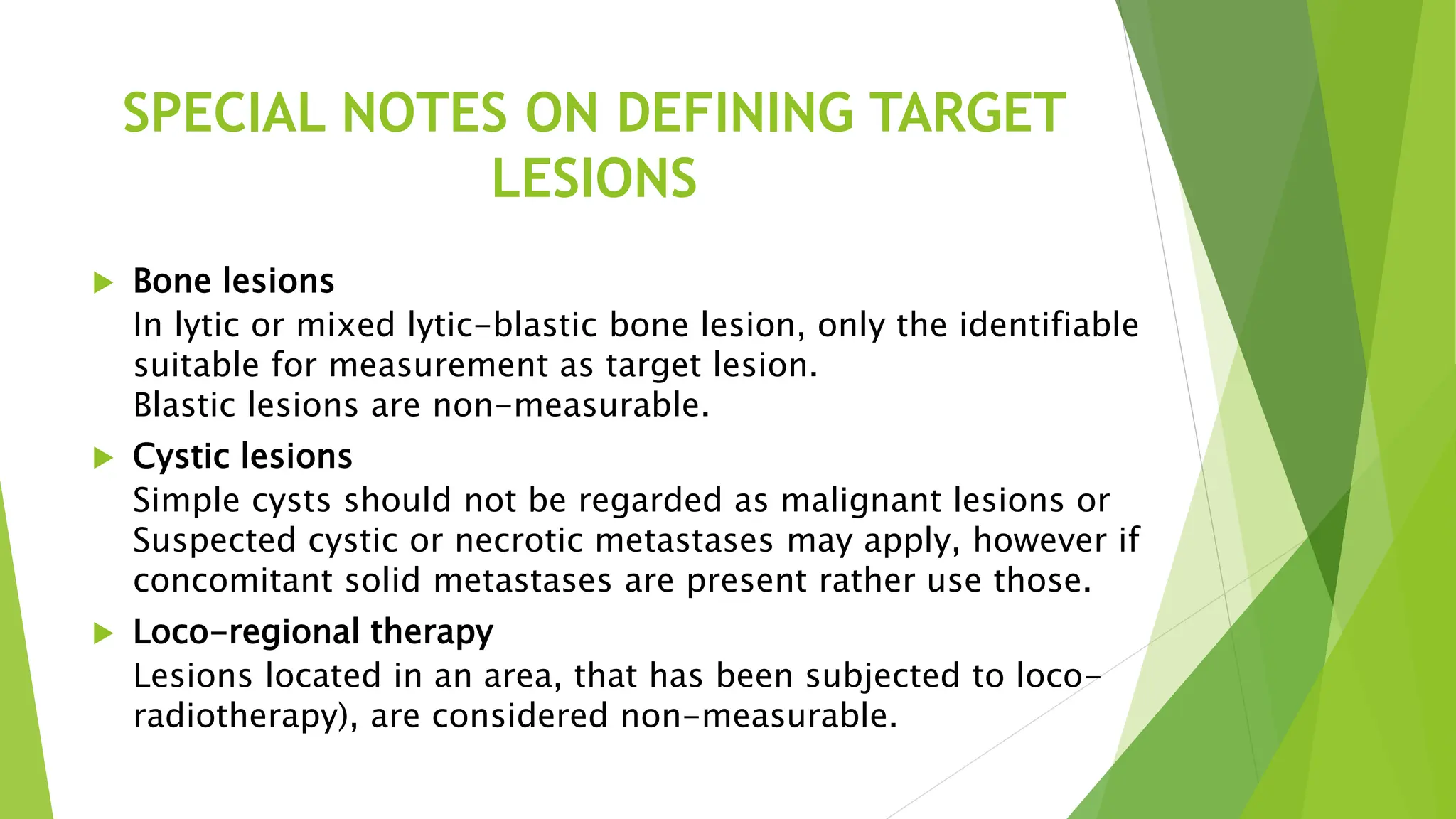 SPECIAL NOTES ON DEFINING TARGET LESIONS

Bone lesions
In lytic or mixed lytic-blastic bone lesion, only the identifiable suitable for measurement as target lesion.
Blastic lesions are non-measurable.

Cystic lesions
Simple cysts should not be regarded as malignant lesions or Suspected cystic or necrotic metastases may apply, however if concomitant solid metastases are present rather use those.

Loco-regional therapy
Lesions located in an area, that has been subjected to loco-radiotherapy), are considered non-measurable.